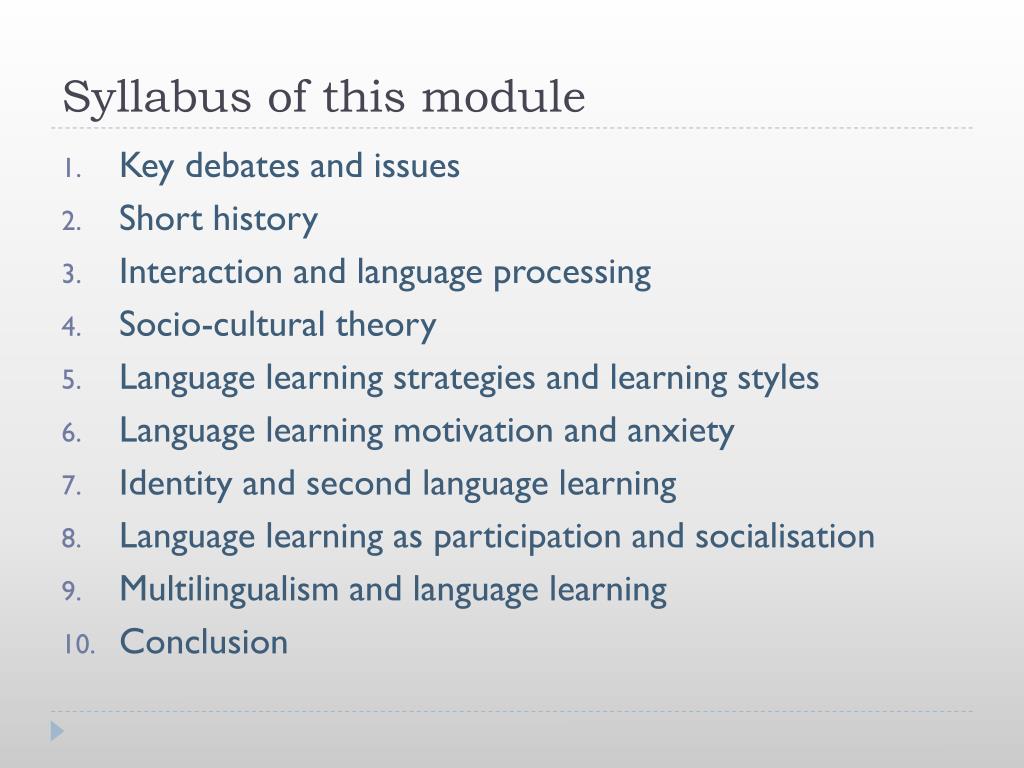 Syllabus of this module

1. Key debates and issues
2. Short history
3. Interaction and language processing
4. Socio-cultural theory
5. Language learning strategies and learning styles
6. Language learning motivation and anxiety
7. Identity and second language learning
8. Language learning as participation and socialisation
9. Multilingualism and language learning
10. Conclusion